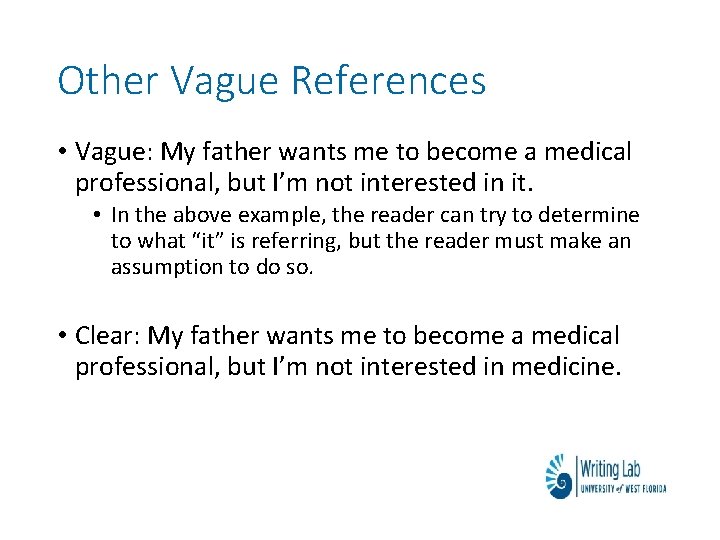 Other Vague References

• Vague: My father wants me to become a medical professional, but I'm not interested in it.

• In the above example, the reader can try to determine to what "it" is referring, but the reader must make an assumption to do so.

• Clear: My father wants me to become a medical professional, but I'm not interested in medicine.

Writing Lab
UNIVERSITY of WEST FLORIDA